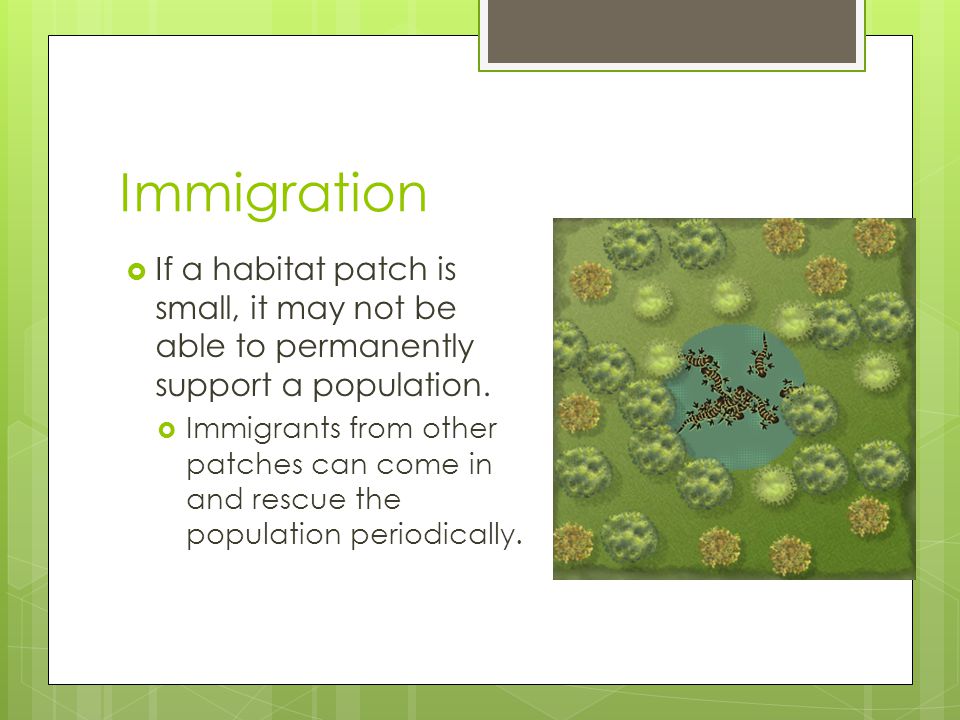 Immigration

If a habitat patch is small, it may not be able to permanently support a population.

Immigrants from other patches can come in and rescue the population periodically.